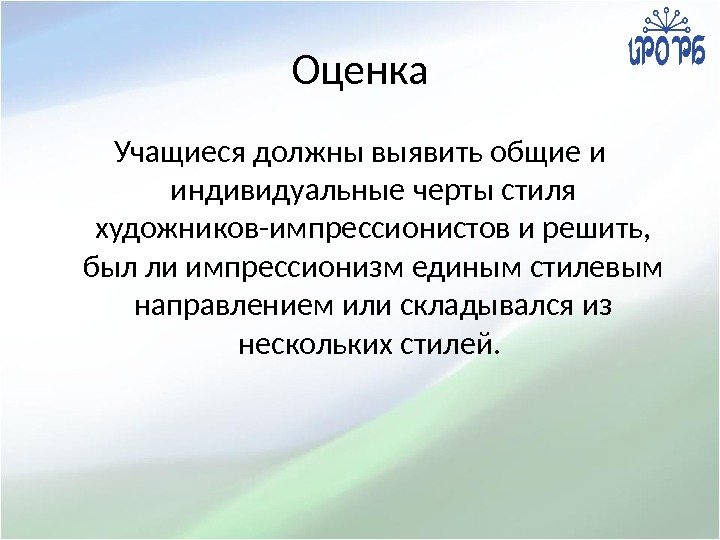 ИРО РБ

Оценка

Учащиеся должны выявить общие и индивидуальные черты стиля художников-импрессионистов и решить, был ли импрессионизм единым стилевым направлением или складывался из нескольких стилей.